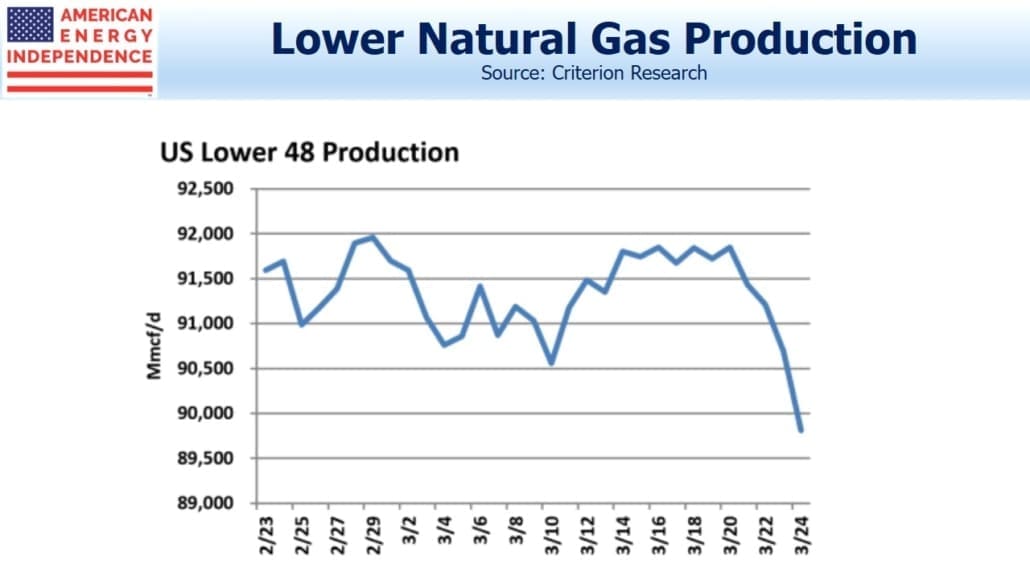 AMERICAN ENERGY INDEPENDENCE

Lower Natural Gas Production
Source: Criterion Research

US Lower 48 Production

Mmcf/d

92,500
92,000
91,500
91,000
90,500
90,000
89,500
89,000

2/23
2/25
2/27
2/29
3/2
3/4
3/6
3/8
3/10
3/12
3/14
3/16
3/18
3/20
3/22
3/24